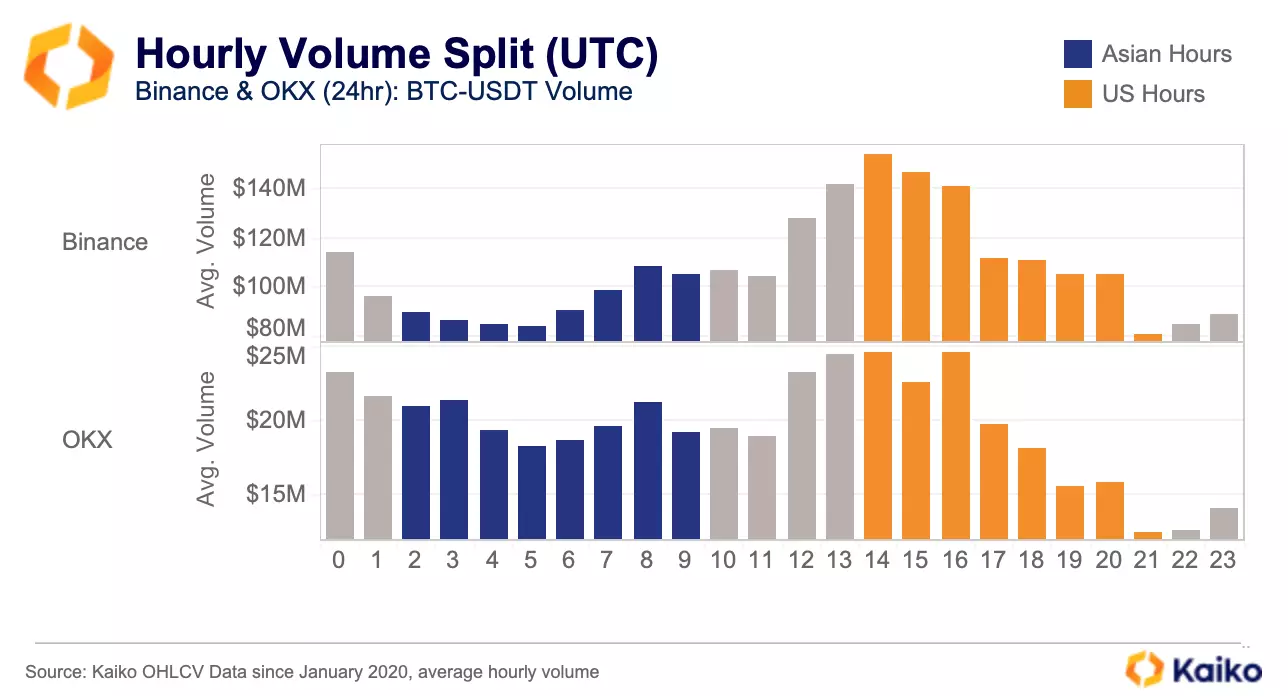 Hourly Volume Split (UTC)
Binance & OKX (24hr): BTC-USDT Volume

Asian Hours
US Hours

Binance
Avg. Volume
$140M
$120M
$100M
$80M

OKX
Avg. Volume
$25M
$20M
$15M

0 1 2 3 4 5 6 7 8 9 10 11 12 13 14 15 16 17 18 19 20 21 22 23

Source: Kaiko OHLCV Data since January 2020, average hourly volume

Kaiko